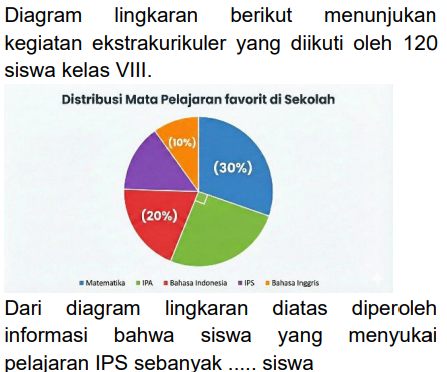 Diagram lingkaran berikut menunjukan kegiatan ekstrakurikuler yang diikuti oleh 120 siswa kelas VIII.

Distribusi Mata Pelajaran favorit di Sekolah

(10%)

(30%)

(20%)

Matematika IPA Bahasa Indonesia IPS Bahasa Inggris

Dari diagram lingkaran diatas diperoleh informasi bahwa siswa yang menyukai pelajaran IPS sebanyak ..... siswa